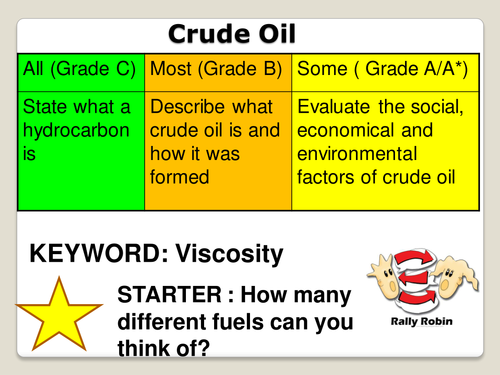 Crude Oil

| All (Grade C) | Most (Grade B) | Some ( Grade A/A*) |
|---|---|---|
| State what a hydrocarbon is | Describe what crude oil is and how it was formed | Evaluate the social, economical and environmental factors of crude oil |

KEYWORD: Viscosity

STARTER : How many different fuels can you think of?

Rally Robin